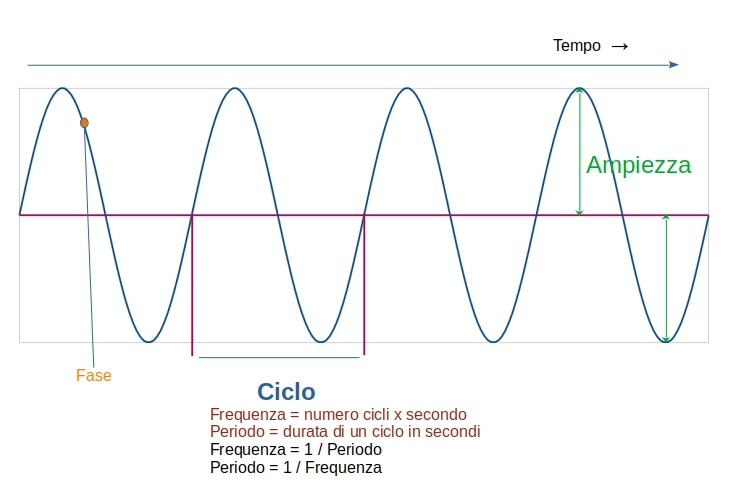 Tempo →

Ampiezza

Fase

Ciclo

Frequenza = numero cicli x secondo
Periodo = durata di un ciclo in secondi
Frequenza = 1 / Periodo
Periodo = 1 / Frequenza